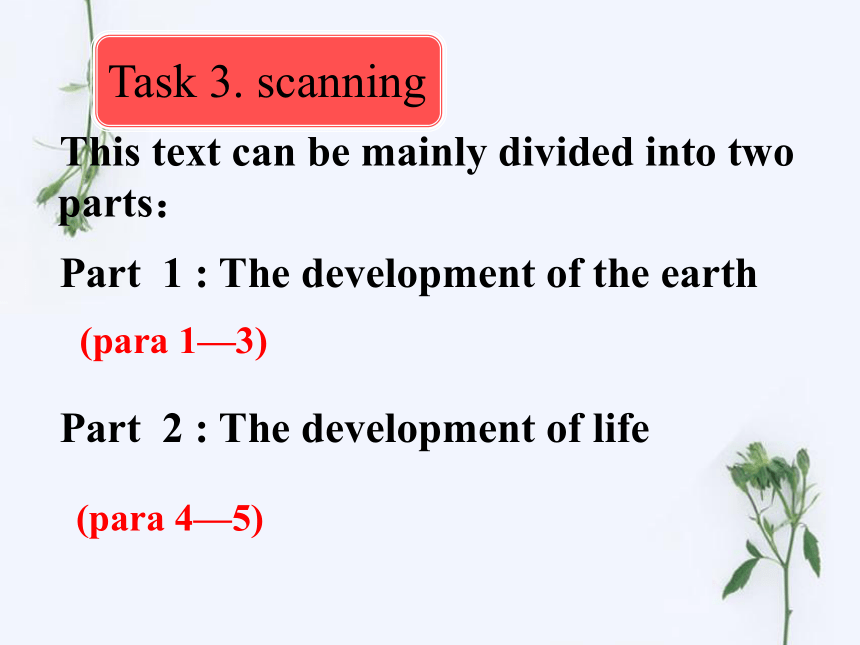 Task 3. scanning

This text can be mainly divided into two parts：

Part 1 : The development of the earth

(para 1—3)

Part 2 : The development of life

(para 4—5)